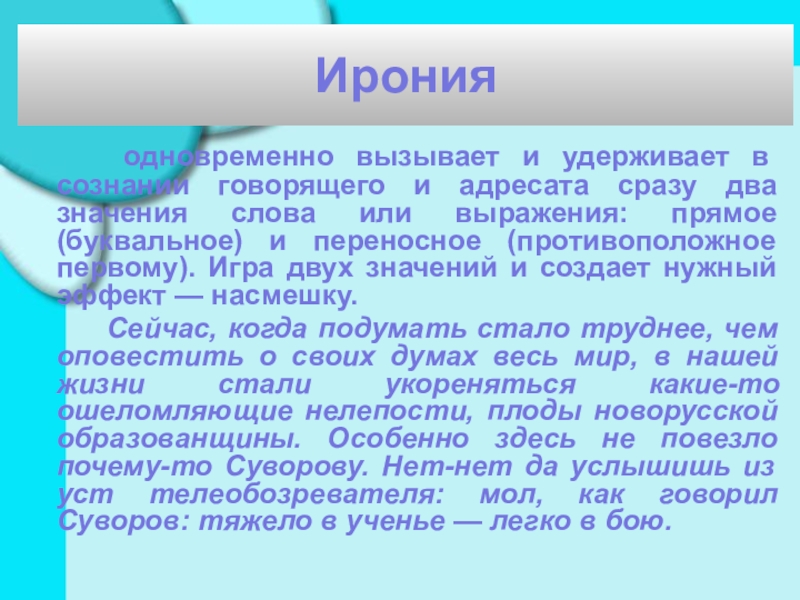 Ирония

одновременно вызывает и удерживает в сознании говорящего и адресата сразу два значения слова или выражения: прямое (буквальное) и переносное (противоположное первому). Игра двух значений и создает нужный эффект — насмешку.

Сейчас, когда подумать стало труднее, чем оповестить о своих думах весь мир, в нашей жизни стали укореняться какие-то ошеломляющие нелепости, плоды новорусской образованщины. Особенно здесь не повезло почему-то Суворову. Нет-нет да услышишь из уст телеобозревателя: мол, как говорил Суворов: тяжело в ученье — легко в бою.